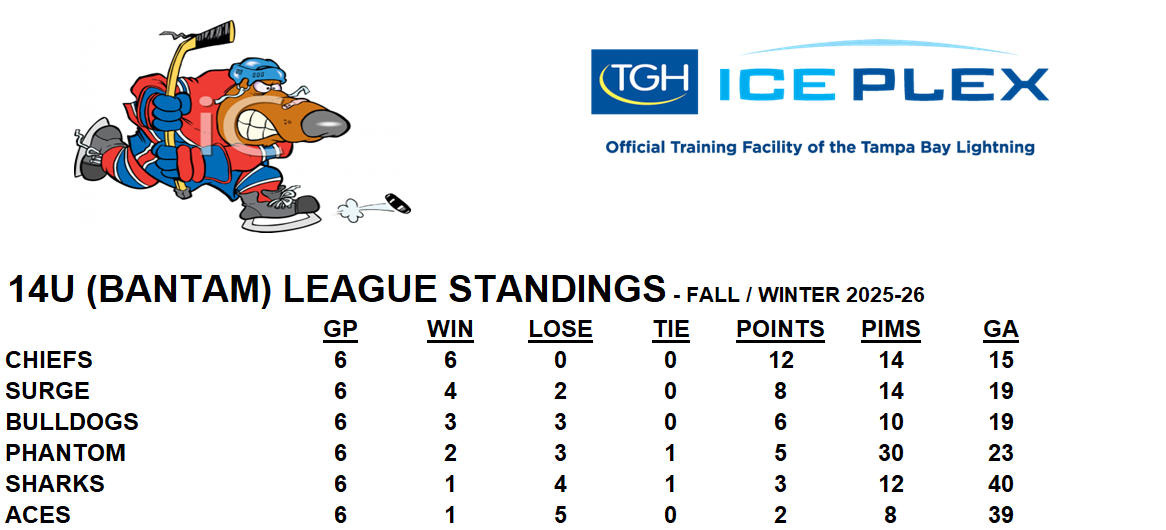 TGH ICE PLEX
Official Training Facility of the Tampa Bay Lightning

14U (BANTAM) LEAGUE STANDINGS - FALL / WINTER 2025-26

| | GP | WIN | LOSE | TIE | POINTS | PIMS | GA |
|---|---|---|---|---|---|---|---|
| CHIEFS | 6 | 6 | 0 | 0 | 12 | 14 | 15 |
| SURGE | 6 | 4 | 2 | 0 | 8 | 14 | 19 |
| BULLDOGS | 6 | 3 | 3 | 0 | 6 | 10 | 19 |
| PHANTOM | 6 | 2 | 3 | 1 | 5 | 30 | 23 |
| SHARKS | 6 | 1 | 4 | 1 | 3 | 12 | 40 |
| ACES | 6 | 1 | 5 | 0 | 2 | 8 | 39 |